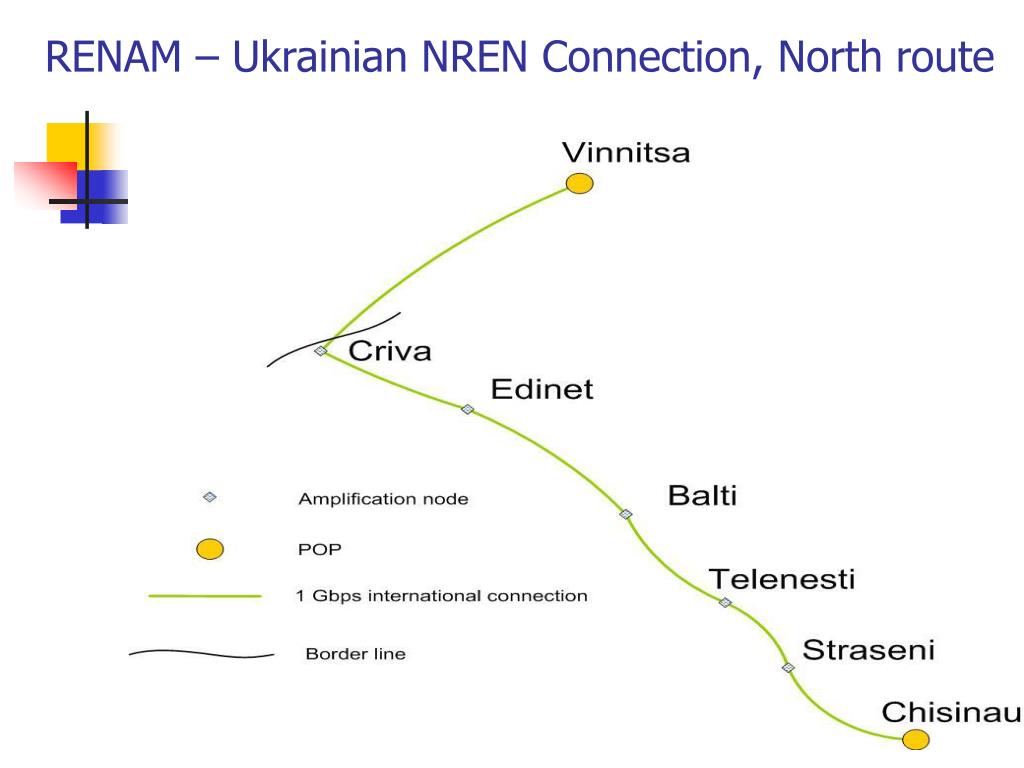 RENAM – Ukrainian NREN Connection, North route

Vinnitsa

Criva

Edinet

Balti

Telenesti

Straseni

Chisinau

Amplification node

POP

1 Gbps international connection

Border line